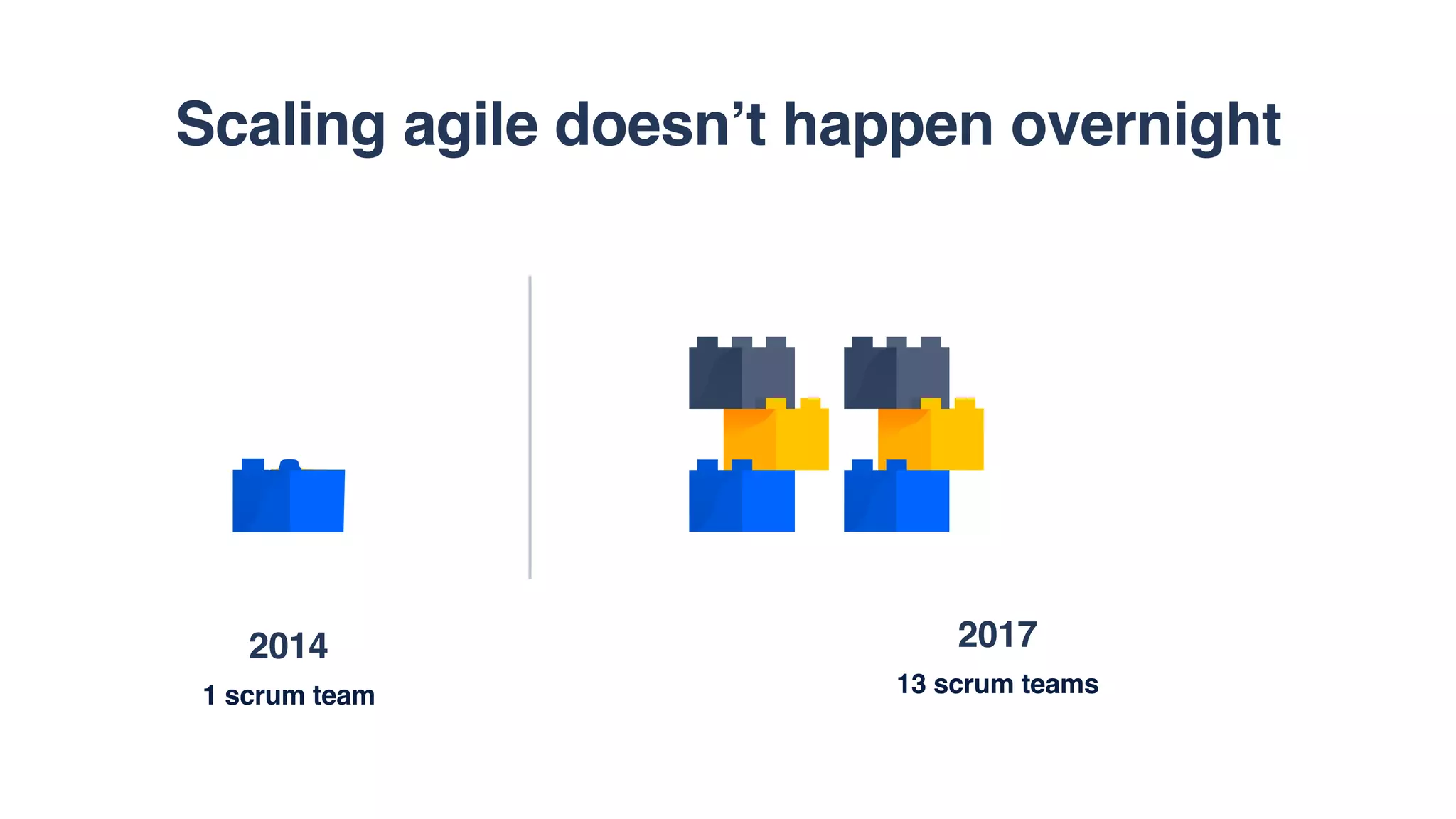 Scaling agile doesn’t happen overnight

2014
1 scrum team

2017
13 scrum teams